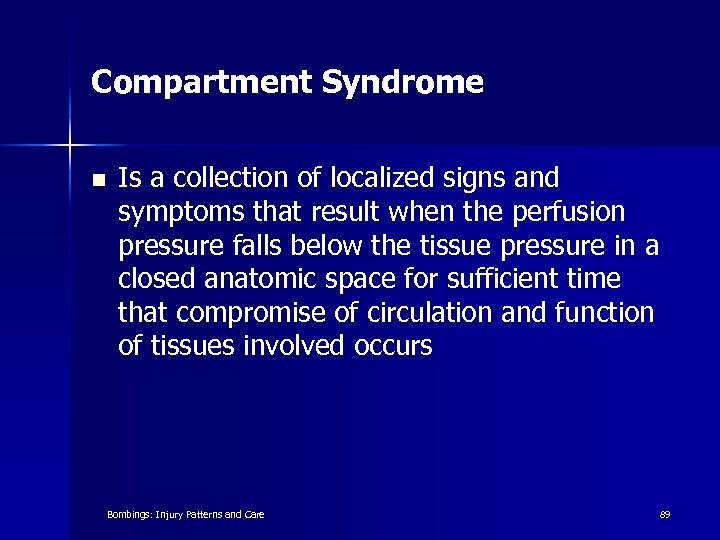 Compartment Syndrome

■ Is a collection of localized signs and symptoms that result when the perfusion pressure falls below the tissue pressure in a closed anatomic space for sufficient time that compromise of circulation and function of tissues involved occurs

Bombings: Injury Patterns and Care

89